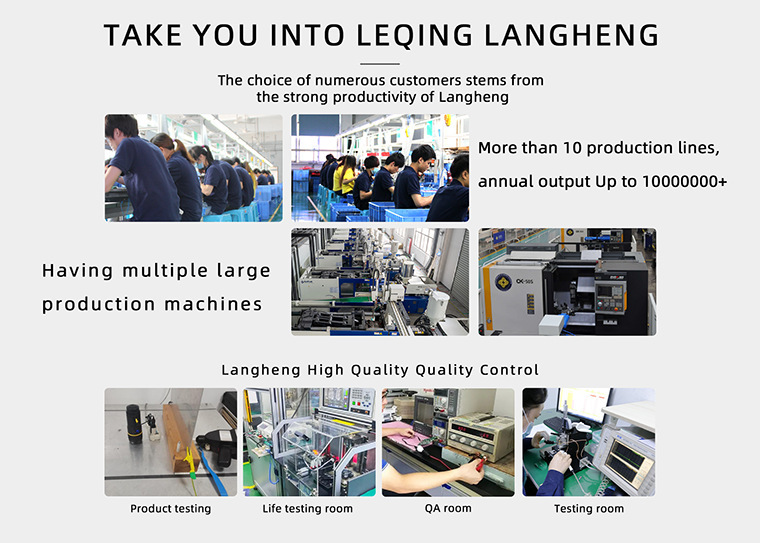 TAKE YOU INTO LEQING LANGHENG

The choice of numerous customers stems from the strong productivity of Langheng

More than 10 production lines, annual output Up to 10000000+

Having multiple large production machines

CK-50S

Langheng High Quality Quality Control

Product testing

Life testing room

QA room

Testing room